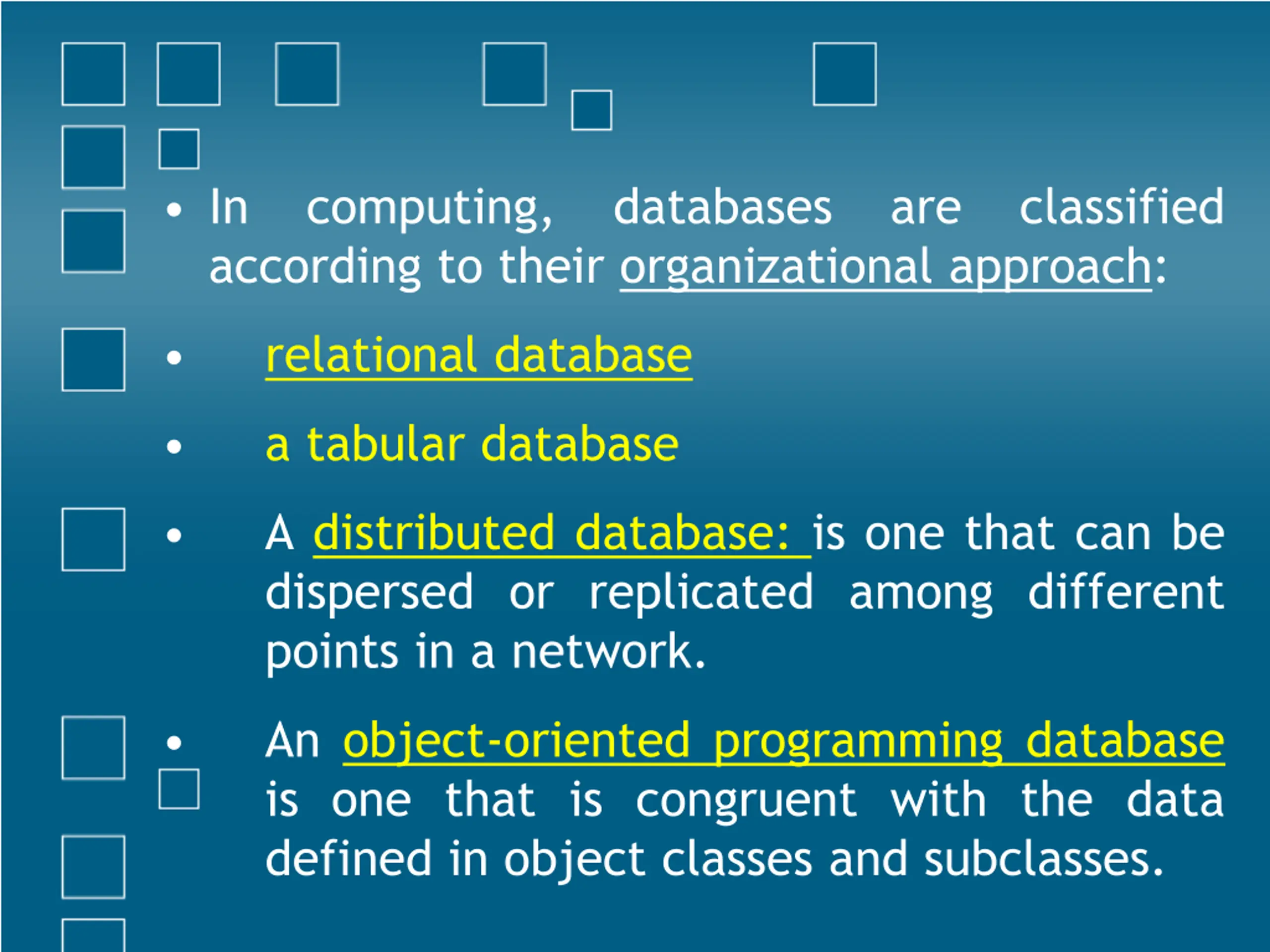 • In computing, databases are classified according to their organizational approach:

• relational database

• a tabular database

• A distributed database: is one that can be dispersed or replicated among different points in a network.

• An object-oriented programming database is one that is congruent with the data defined in object classes and subclasses.